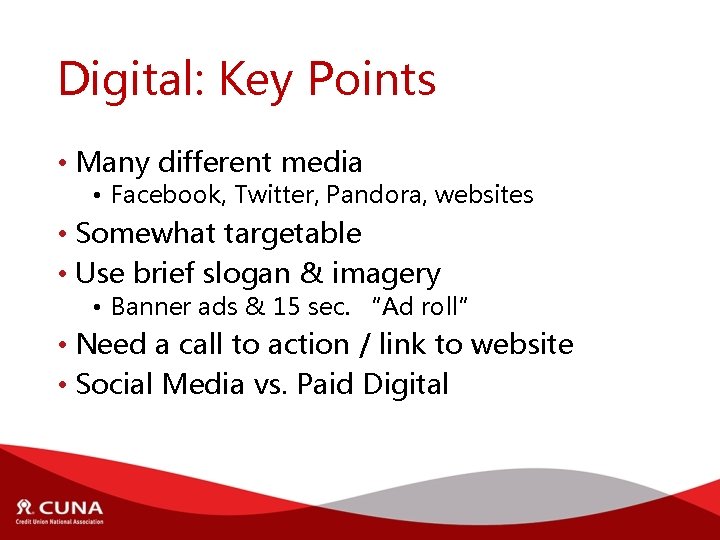 Digital: Key Points

• Many different media
  • Facebook, Twitter, Pandora, websites
• Somewhat targetable
• Use brief slogan & imagery
  • Banner ads & 15 sec. "Ad roll"
• Need a call to action / link to website
• Social Media vs. Paid Digital

CUNA
Credit Union National Association